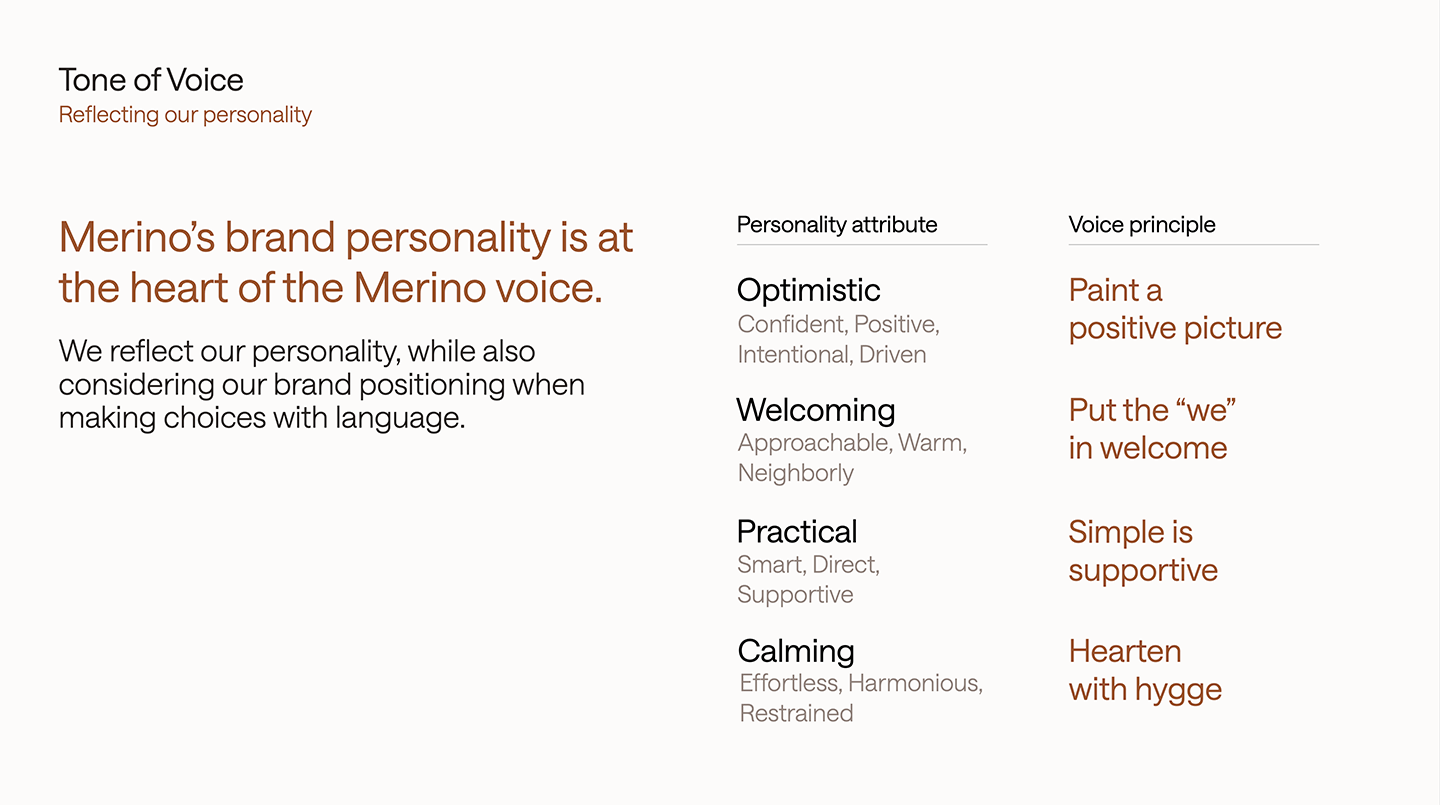 Tone of Voice
Reflecting our personality

Merino's brand personality is at the heart of the Merino voice.

We reflect our personality, while also considering our brand positioning when making choices with language.

| Personality attribute | Voice principle |
|---|---|
| Optimistic Confident, Positive, Intentional, Driven | Paint a positive picture |
| Welcoming Approachable, Warm, Neighborly | Put the "we" in welcome |
| Practical Smart, Direct, Supportive | Simple is supportive |
| Calming Effortless, Harmonious, Restrained | Hearten with hygge |